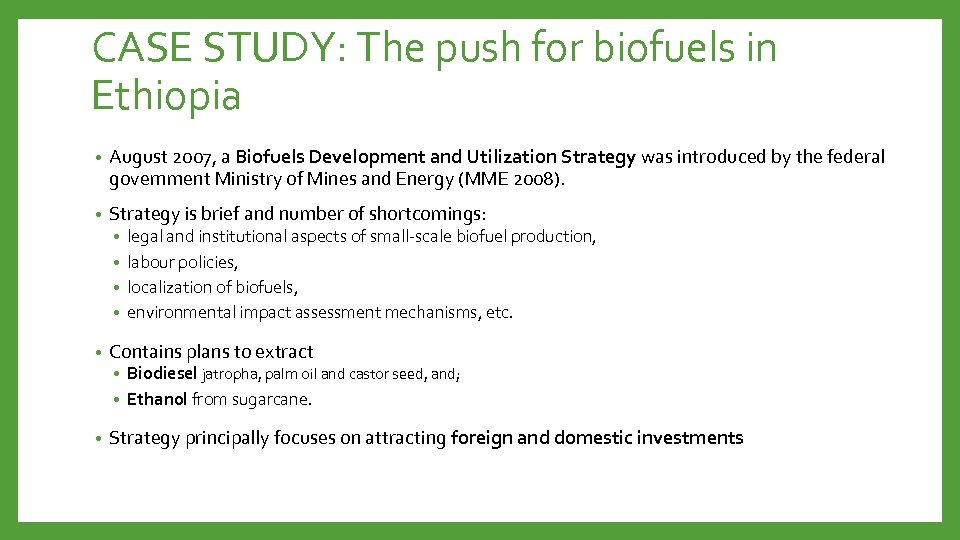 CASE STUDY: The push for biofuels in Ethiopia

• August 2007, a Biofuels Development and Utilization Strategy was introduced by the federal government Ministry of Mines and Energy (MME 2008).

• Strategy is brief and number of shortcomings:
  • legal and institutional aspects of small-scale biofuel production,
  • labour policies,
  • localization of biofuels,
  • environmental impact assessment mechanisms, etc.

• Contains plans to extract
  • Biodiesel jatropha, palm oil and castor seed, and;
  • Ethanol from sugarcane.

• Strategy principally focuses on attracting foreign and domestic investments